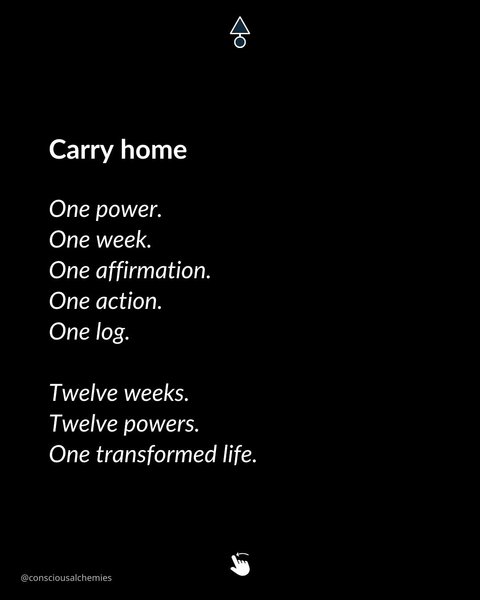 Carry home

One power.
One week.
One affirmation.
One action.
One log.

Twelve weeks.
Twelve powers.
One transformed life.

@consciousalchemies